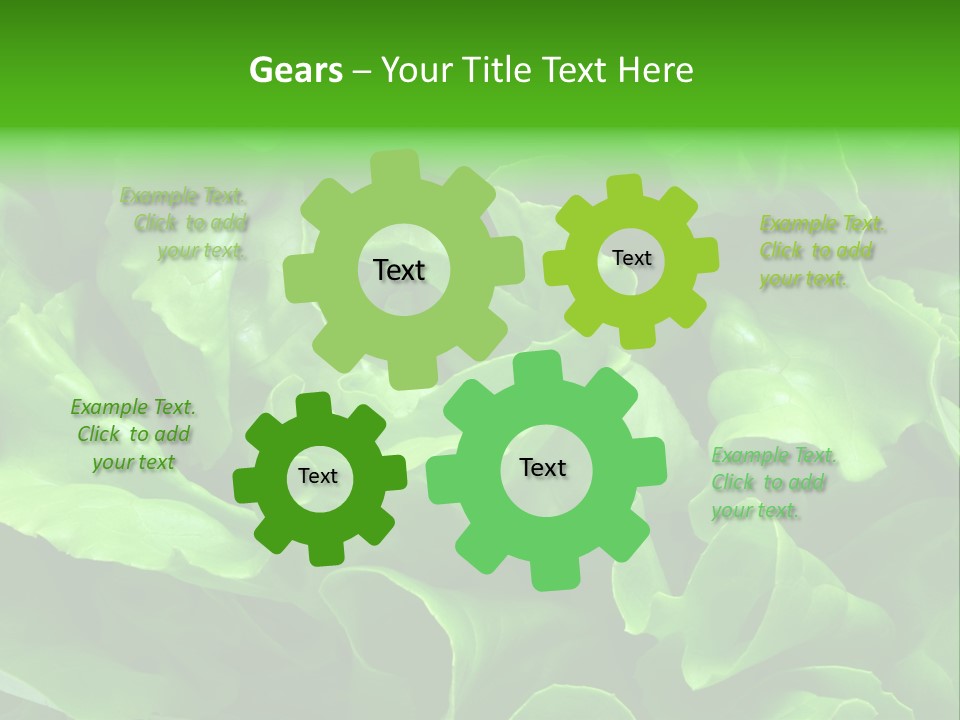 Gears – Your Title Text Here

Example Text. Click to add your text.

Text

Text

Example Text. Click to add your text.

Example Text. Click to add your text

Text

Text

Example Text. Click to add your text.